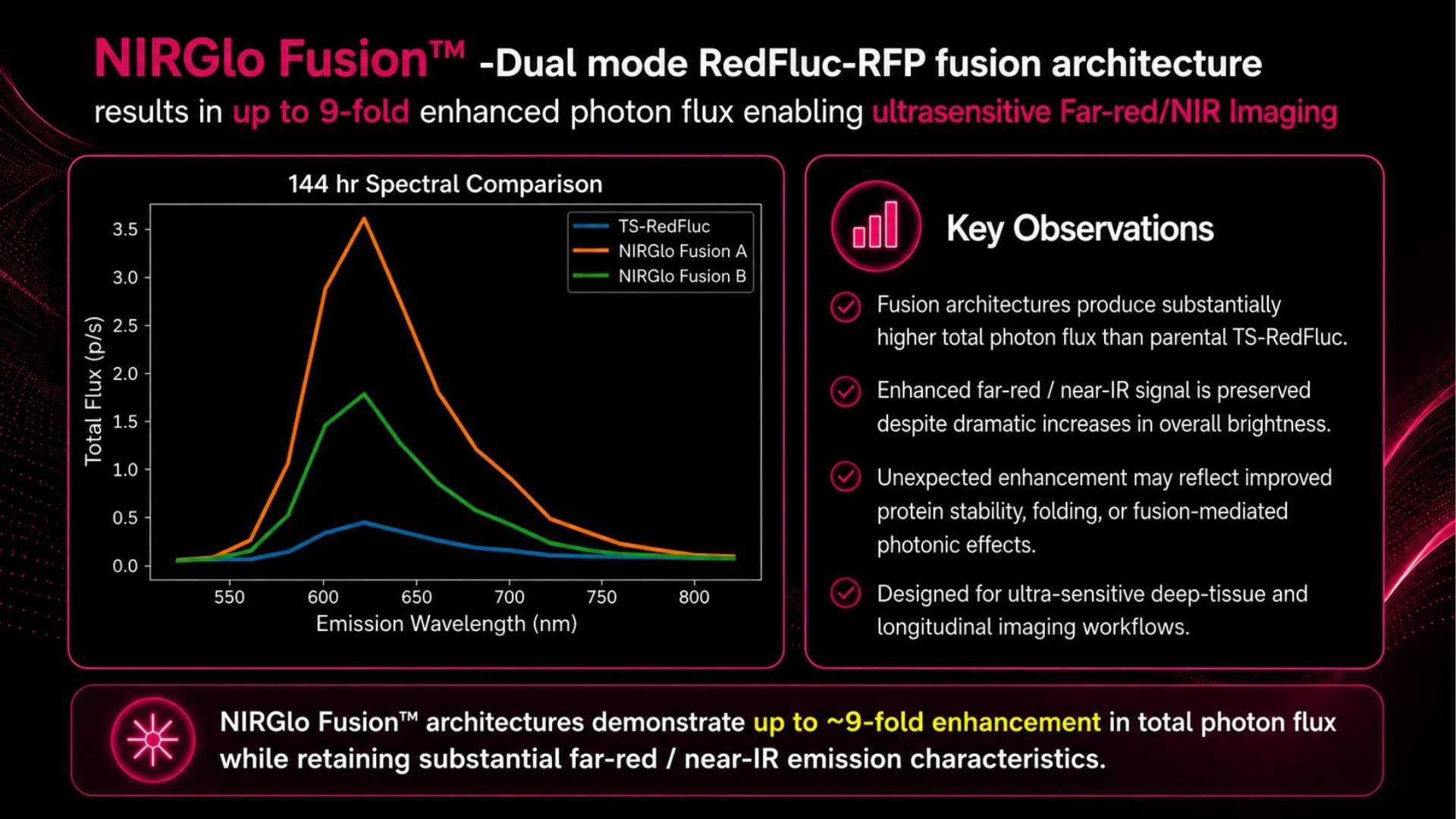 NIRGlo Fusion™ -Dual mode RedFluc-RFP fusion architecture results in up to 9-fold enhanced photon flux enabling ultrasensitive Far-red/NIR Imaging

144 hr Spectral Comparison

TS-RedFluc
NIRGlo Fusion A
NIRGlo Fusion B

Total Flux (p/s)

3.5
3.0
2.5
2.0
1.5
1.0
0.5
0.0

550
600
650
700
750
800

Emission Wavelength (nm)

Key Observations

Fusion architectures produce substantially higher total photon flux than parental TS-RedFluc.

Enhanced far-red / near-IR signal is preserved despite dramatic increases in overall brightness.

Unexpected enhancement may reflect improved protein stability, folding, or fusion-mediated photonic effects.

Designed for ultra-sensitive deep-tissue and longitudinal imaging workflows.

NIRGlo Fusion™ architectures demonstrate up to ~9-fold enhancement in total photon flux while retaining substantial far-red / near-IR emission characteristics.